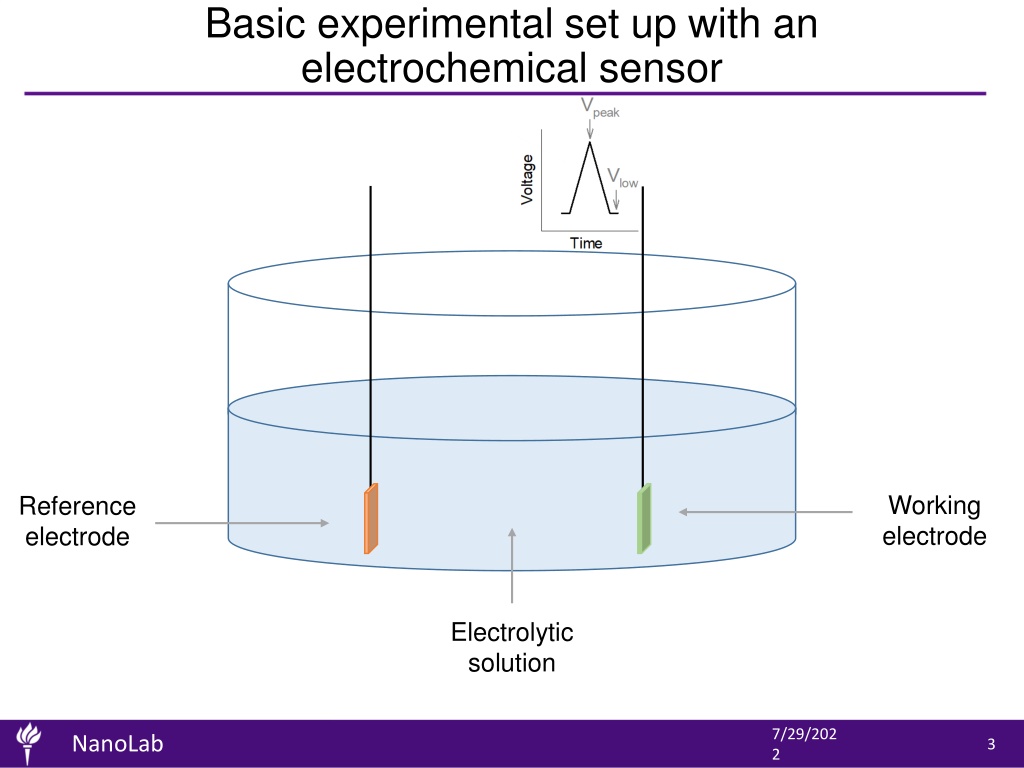 Basic experimental set up with an electrochemical sensor

$V_{peak}$

$V_{low}$

Voltage

Time

Reference electrode

Working electrode

Electrolytic solution

NanoLab

7/29/2022

3